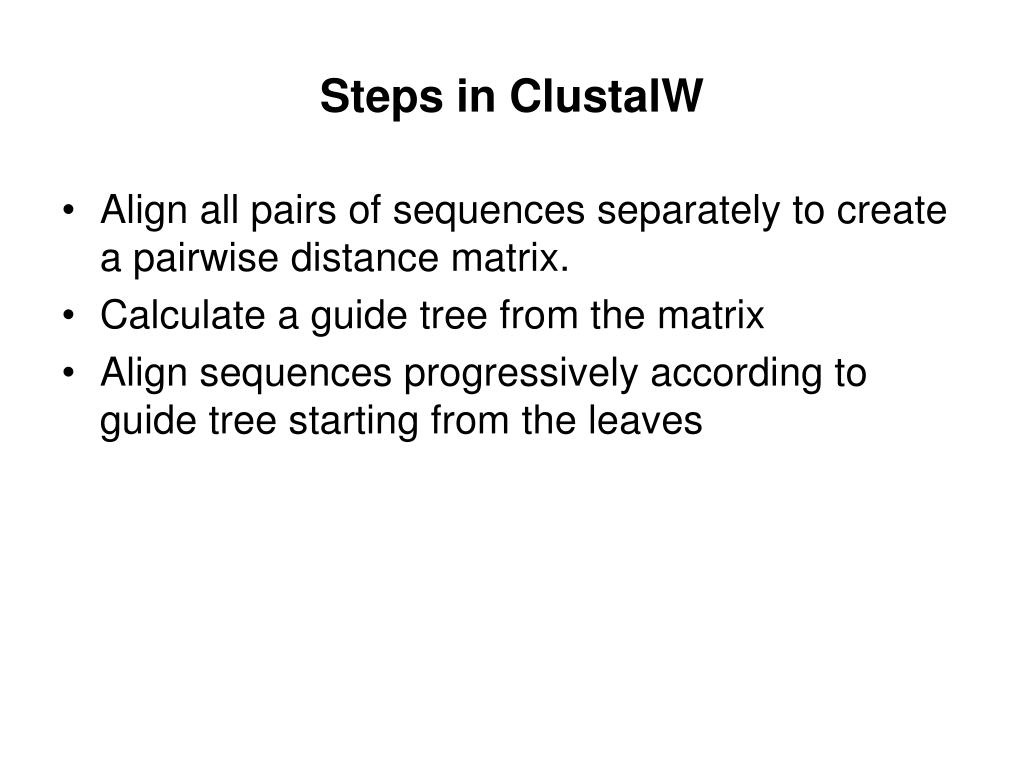 Steps in ClustalW

• Align all pairs of sequences separately to create a pairwise distance matrix.
• Calculate a guide tree from the matrix
• Align sequences progressively according to guide tree starting from the leaves